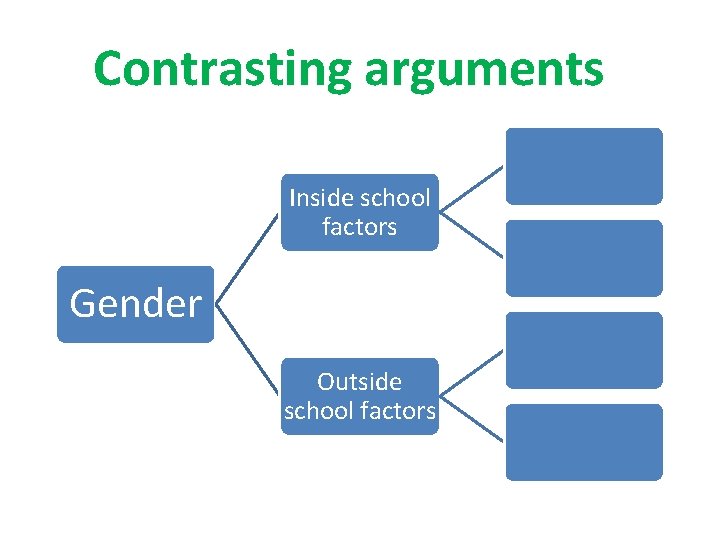 Contrasting arguments

Gender

Inside school factors

Outside school factors